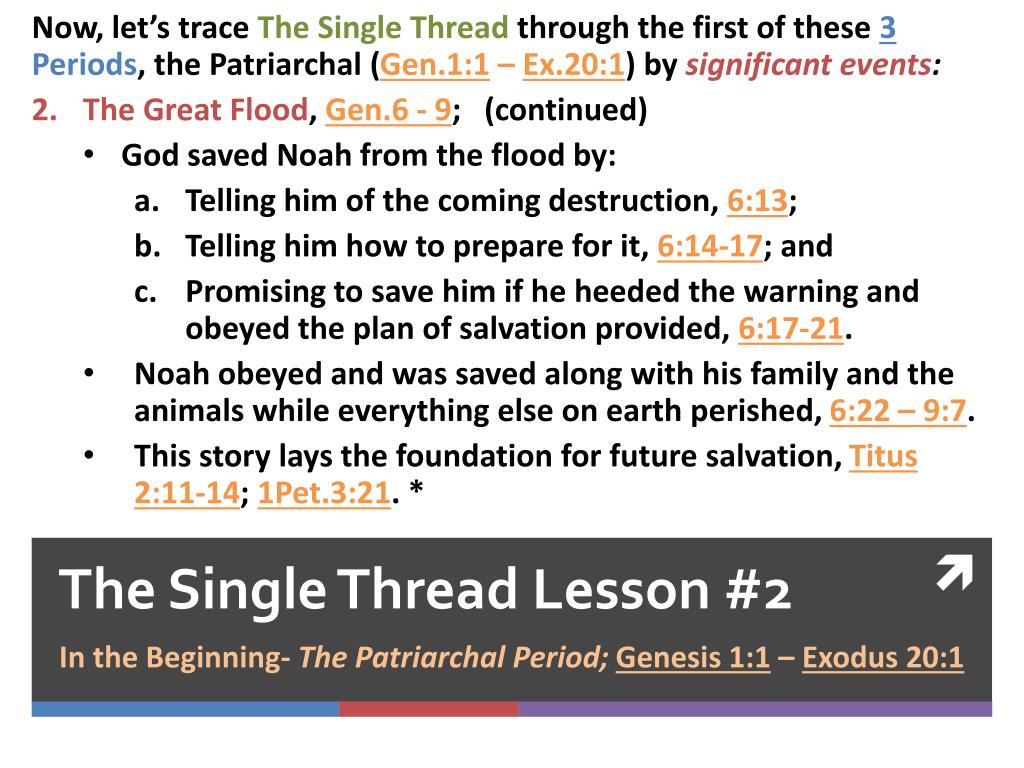 Now, let's trace The Single Thread through the first of these 3 Periods, the Patriarchal (Gen.1:1 – Ex.20:1) by significant events:

2. The Great Flood, Gen.6 - 9; (continued)

• God saved Noah from the flood by:

a. Telling him of the coming destruction, 6:13;

b. Telling him how to prepare for it, 6:14-17; and

c. Promising to save him if he heeded the warning and obeyed the plan of salvation provided, 6:17-21.

• Noah obeyed and was saved along with his family and the animals while everything else on earth perished, 6:22 – 9:7.

• This story lays the foundation for future salvation, Titus 2:11-14; 1Pet.3:21. *

The Single Thread Lesson #2

In the Beginning- The Patriarchal Period; Genesis 1:1 – Exodus 20:1